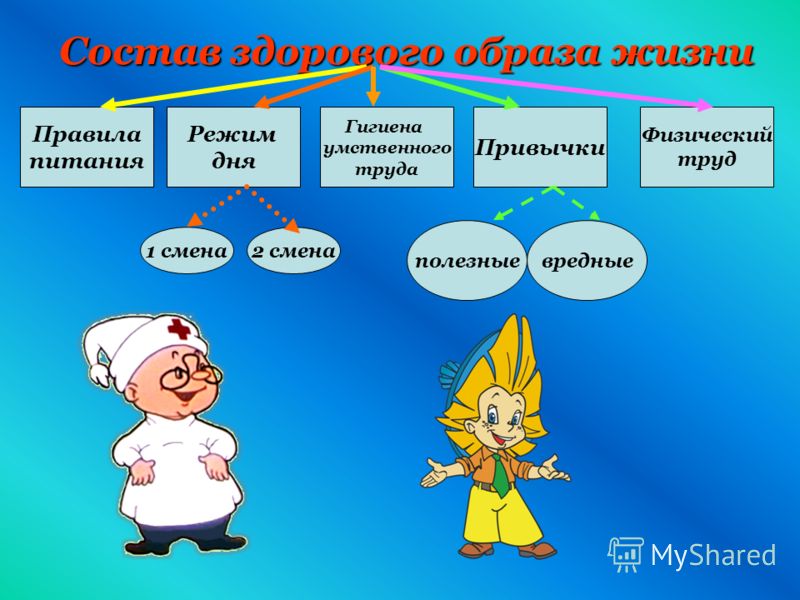 Состав здорового образа жизни

Правила питания

Режим дня

Гигиена умственного труда

Привычки

Физический труд

1 смена

2 смена

полезные

вредные

MyShared